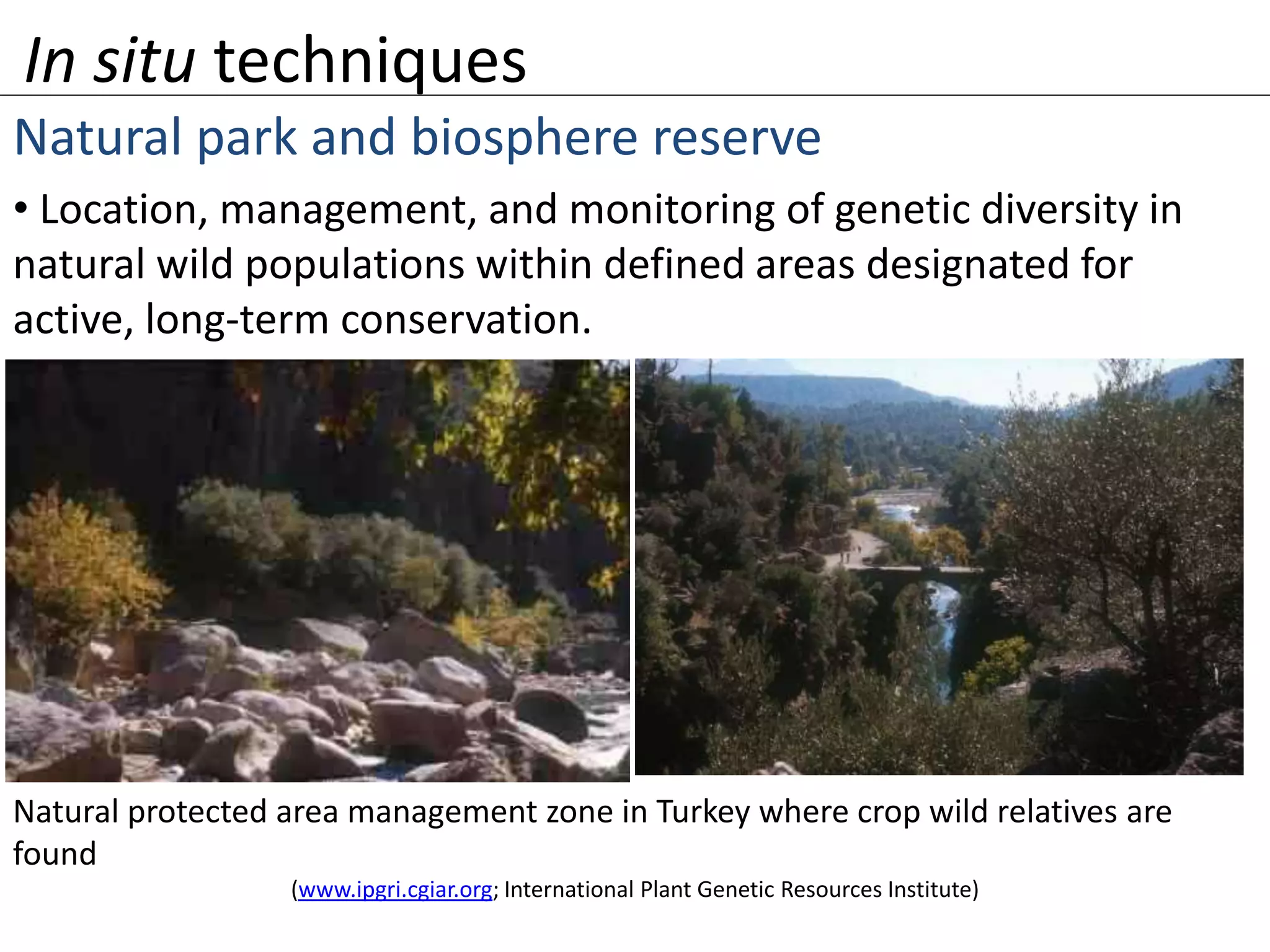 In situ techniques

Natural park and biosphere reserve

• Location, management, and monitoring of genetic diversity in natural wild populations within defined areas designated for active, long-term conservation.

Natural protected area management zone in Turkey where crop wild relatives are found

(www.ipgri.cgiar.org; International Plant Genetic Resources Institute)